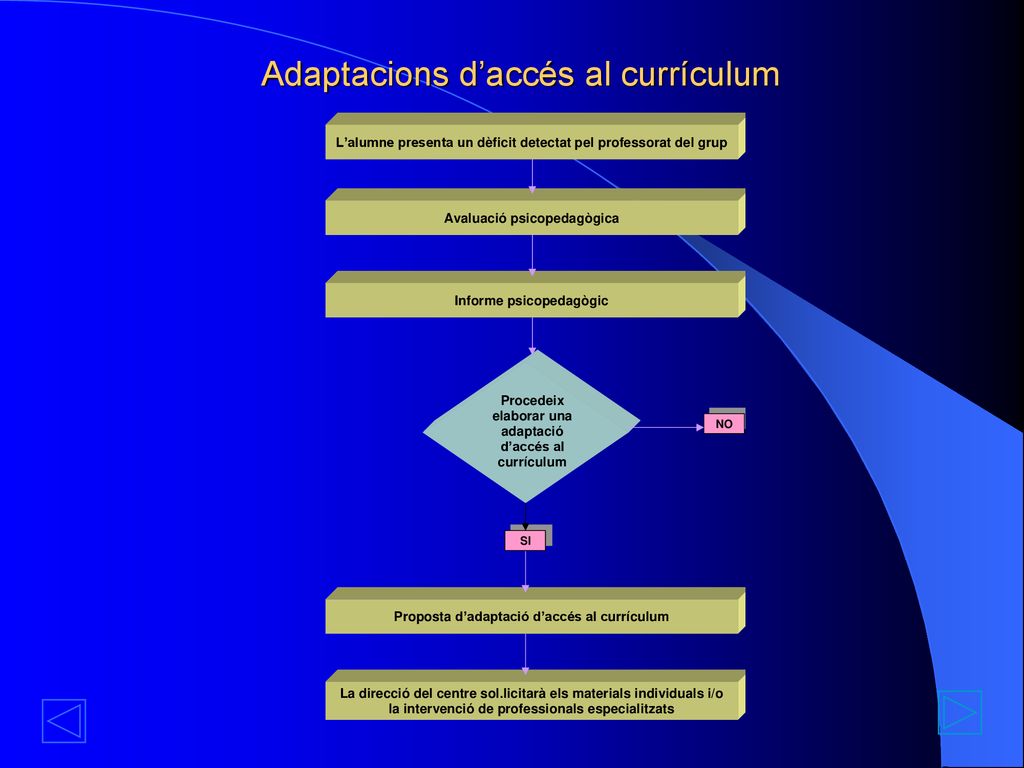 Adaptacions d’accés al currículum

L’alumne presenta un dèficit detectat pel professorat del grup

Avaluació psicopedagògica

Informe psicopedagògic

Procedeix elaborar una adaptació d’accés al currículum

NO

SI

Proposta d’adaptació d’accés al currículum

La direcció del centre sol.licitarà els materials individuals i/o la intervenció de professionals especialitzats